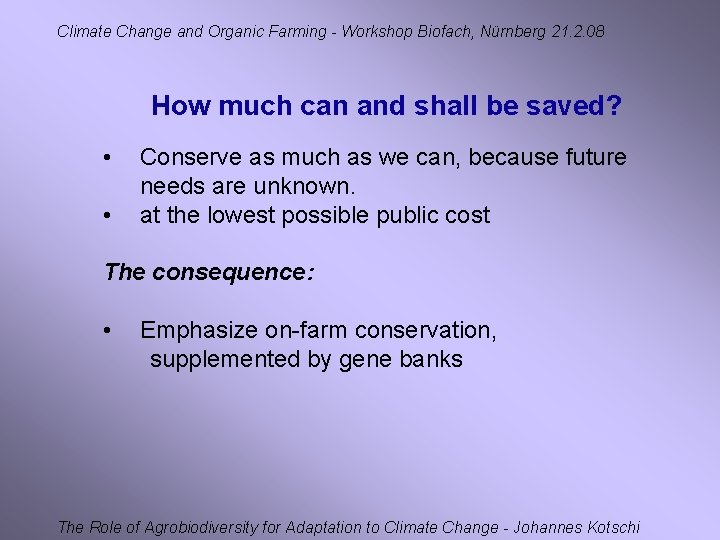 Climate Change and Organic Farming - Workshop Biofach, Nürnberg 21.2.08

How much can and shall be saved?

• Conserve as much as we can, because future needs are unknown.
• at the lowest possible public cost

The consequence:

• Emphasize on-farm conservation, supplemented by gene banks

The Role of Agrobiodiversity for Adaptation to Climate Change - Johannes Kotschi